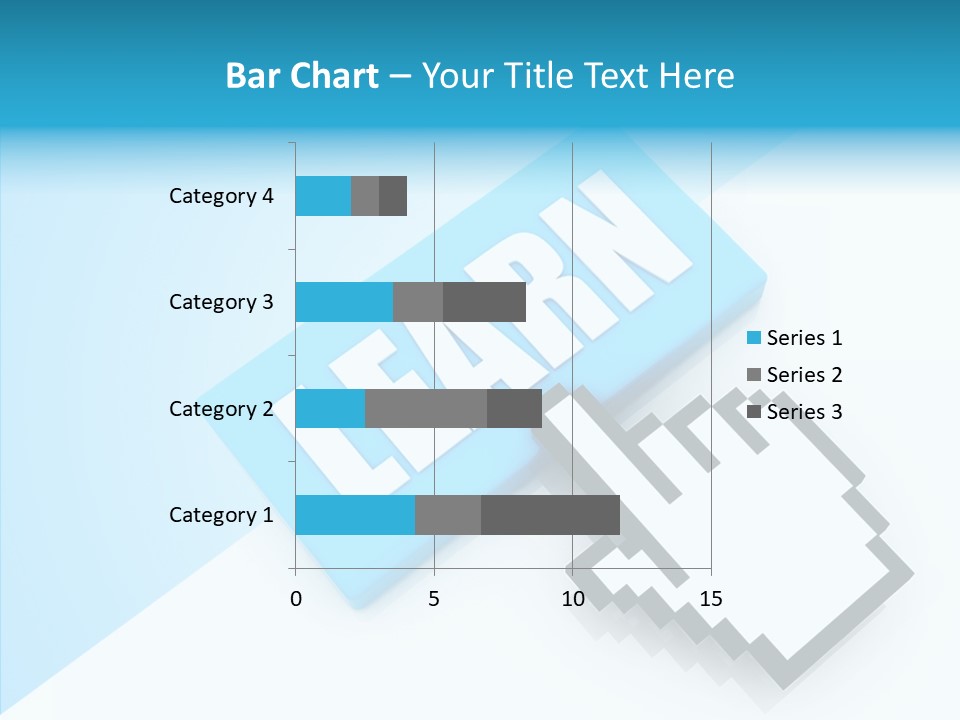 Bar Chart – Your Title Text Here

Category 4
Category 3
Category 2
Category 1

0 5 10 15

Series 1
Series 2
Series 3

LEARN